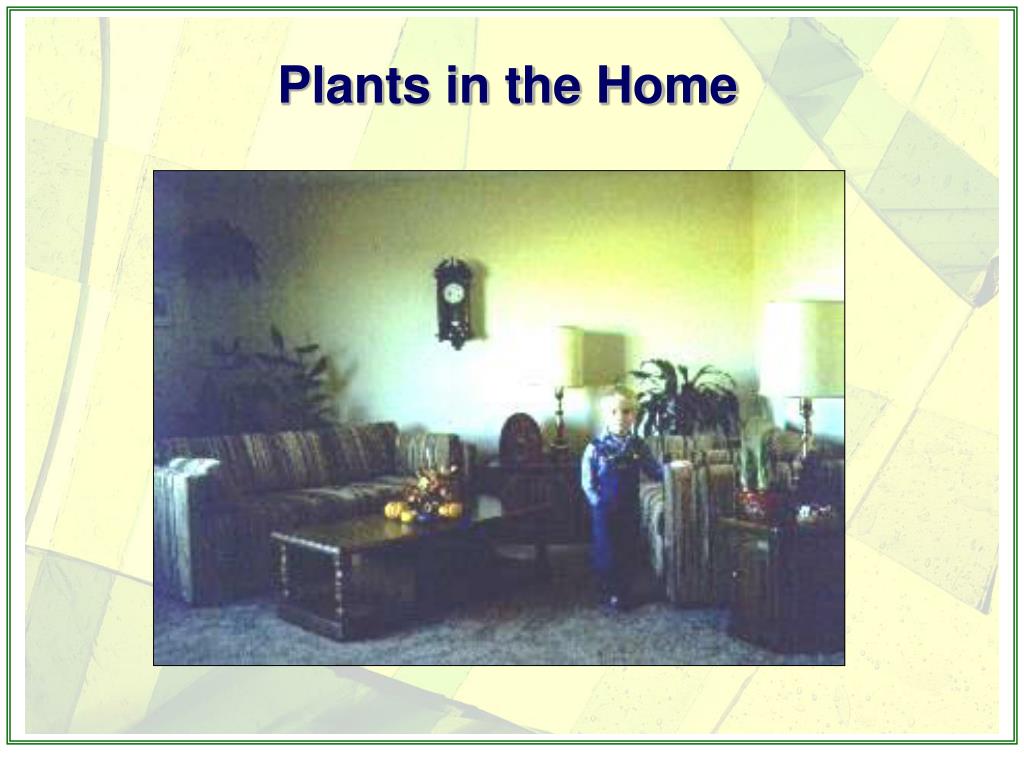 Plants in the Home